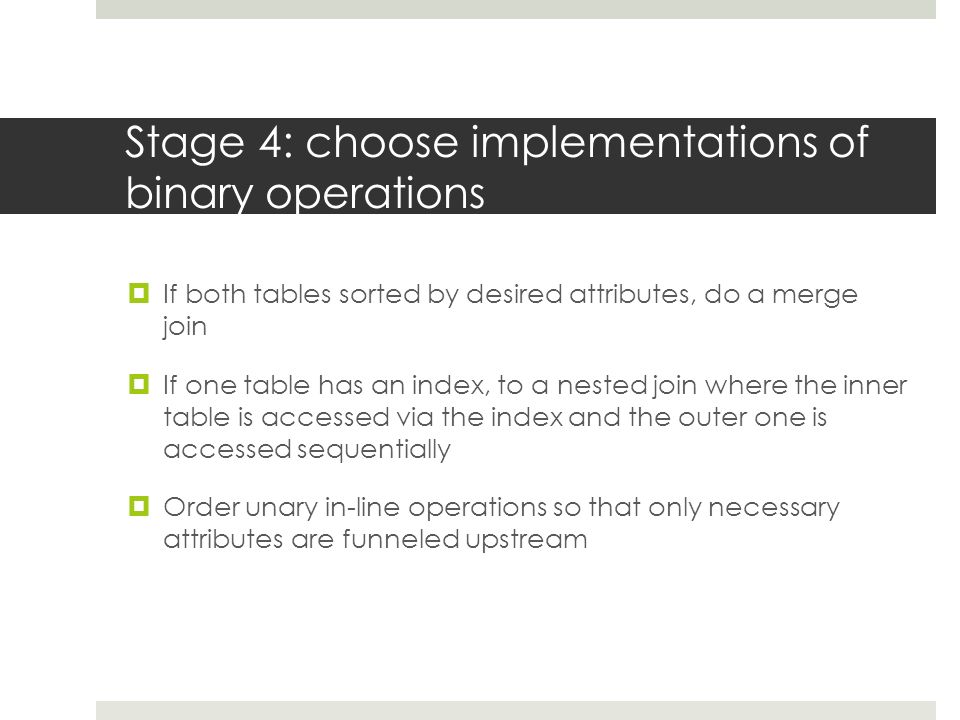 Stage 4: choose implementations of binary operations

If both tables sorted by desired attributes, do a merge join

If one table has an index, to a nested join where the inner table is accessed via the index and the outer one is accessed sequentially

Order unary in-line operations so that only necessary attributes are funneled upstream